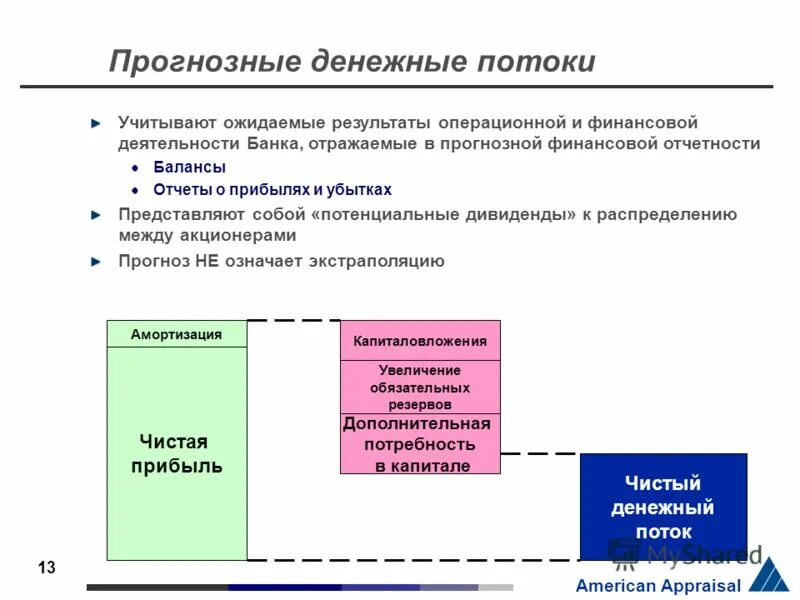 Прогнозные денежные потоки

Учитывают ожидаемые результаты операционной и финансовой деятельности Банка, отражаемые в прогнозной финансовой отчетности

Балансы

Отчеты о прибылях и убытках

Представляют собой «потенциальные дивиденды» к распределению между акционерами

Прогноз НЕ означает экстраполяцию

Амортизация

Чистая прибыль

Капиталовложения

Увеличение обязательных резервов

Дополнительная потребность в капитале

Чистый денежный поток

13

MyShared

American Appraisal